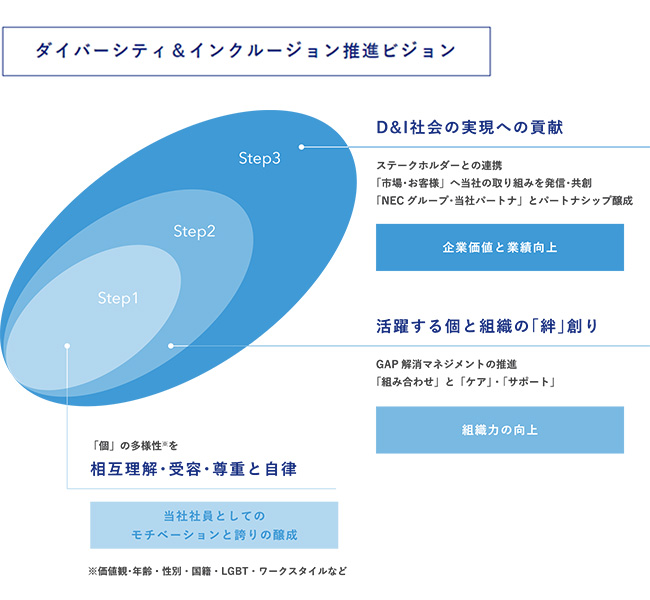 ダイバーシティ＆インクルージョン推進ビジョン

Step3

Step2

Step1

D&I社会の実現への貢献

ステークホルダーとの連携
「市場・お客様」へ当社の取り組みを発信・共創
「NEC グループ・当社パートナ」とパートナシップ醸成

企業価値と業績向上

活躍する個と組織の「絆」創り

GAP 解消マネジメントの推進
「組み合わせ」と「ケア」・「サポート」

組織力の向上

「個」の多様性※を
相互理解・受容・尊重と自律

当社社員としての
モチベーションと誇りの醸成

※価値観・年齢・性別・国籍・LGBT・ワークスタイルなど